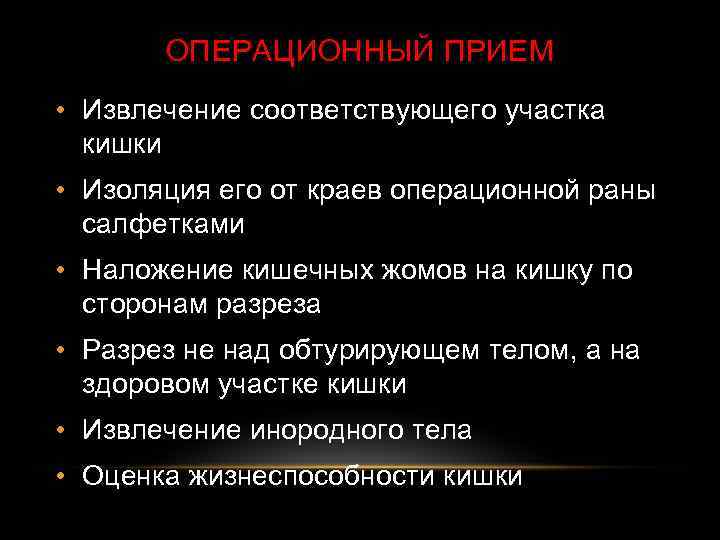 ОПЕРАЦИОННЫЙ ПРИЕМ

• Извлечение соответствующего участка кишки
• Изоляция его от краев операционной раны салфетками
• Наложение кишечных жомов на кишку по сторонам разреза
• Разрез не над обтурирующем телом, а на здоровом участке кишки
• Извлечение инородного тела
• Оценка жизнеспособности кишки